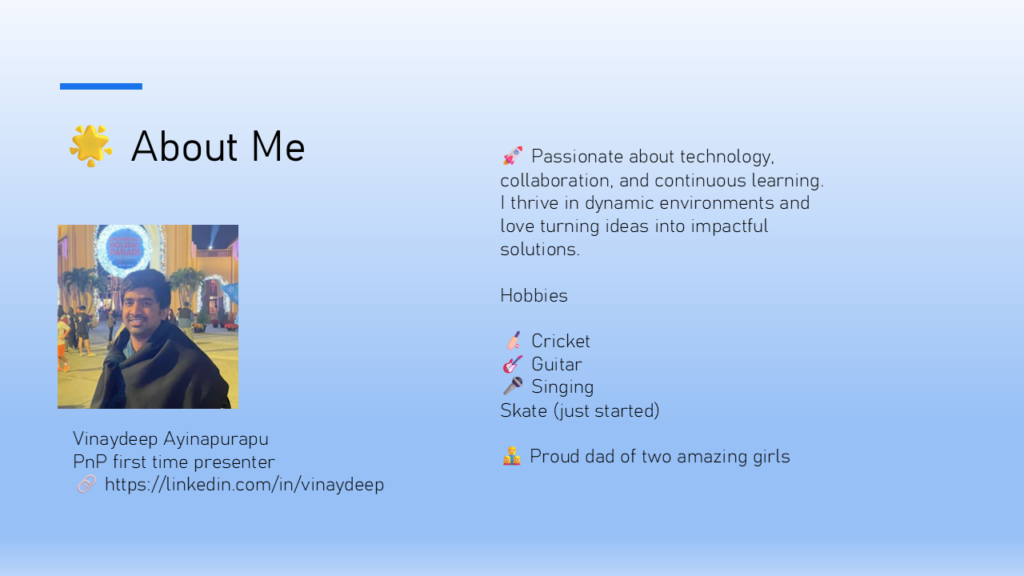 🌟 About Me

Vinaydeep Ayinapurapu
PnP first time presenter
🔗 https://linkedin.com/in/vinaydeep

🚀 Passionate about technology, collaboration, and continuous learning. I thrive in dynamic environments and love turning ideas into impactful solutions.

Hobbies

🏏 Cricket
🎸 Guitar
🎤 Singing
Skate (just started)

👨‍👧‍👧 Proud dad of two amazing girls